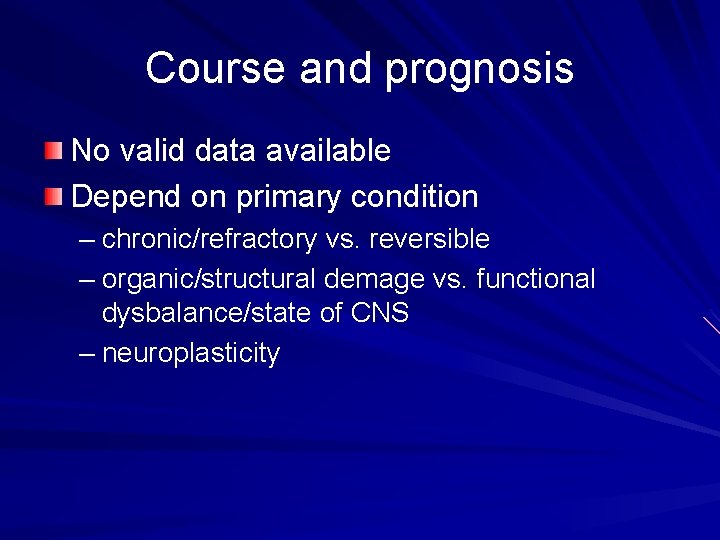 Course and prognosis

No valid data available

Depend on primary condition

– chronic/refractory vs. reversible

– organic/structural demage vs. functional dysbalance/state of CNS

– neuroplasticity